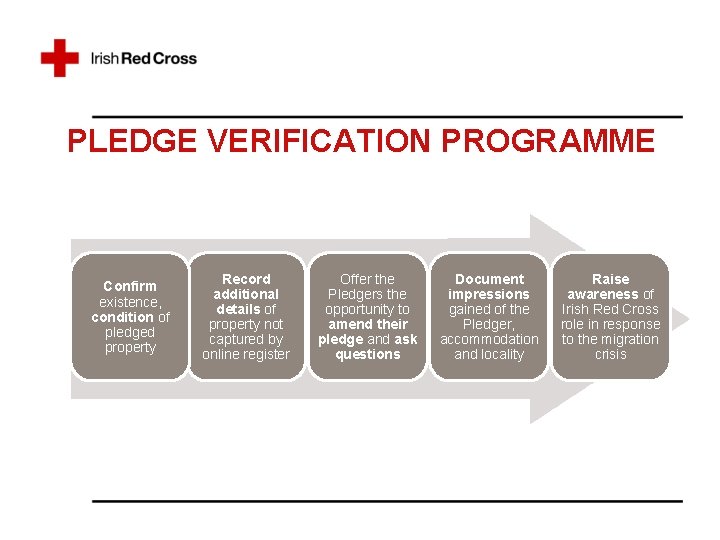 Irish Red Cross

PLEDGE VERIFICATION PROGRAMME

Confirm existence, condition of pledged property

Record additional details of property not captured by online register

Offer the Pledgers the opportunity to amend their pledge and ask questions

Document impressions gained of the Pledger, accommodation and locality

Raise awareness of Irish Red Cross role in response to the migration crisis